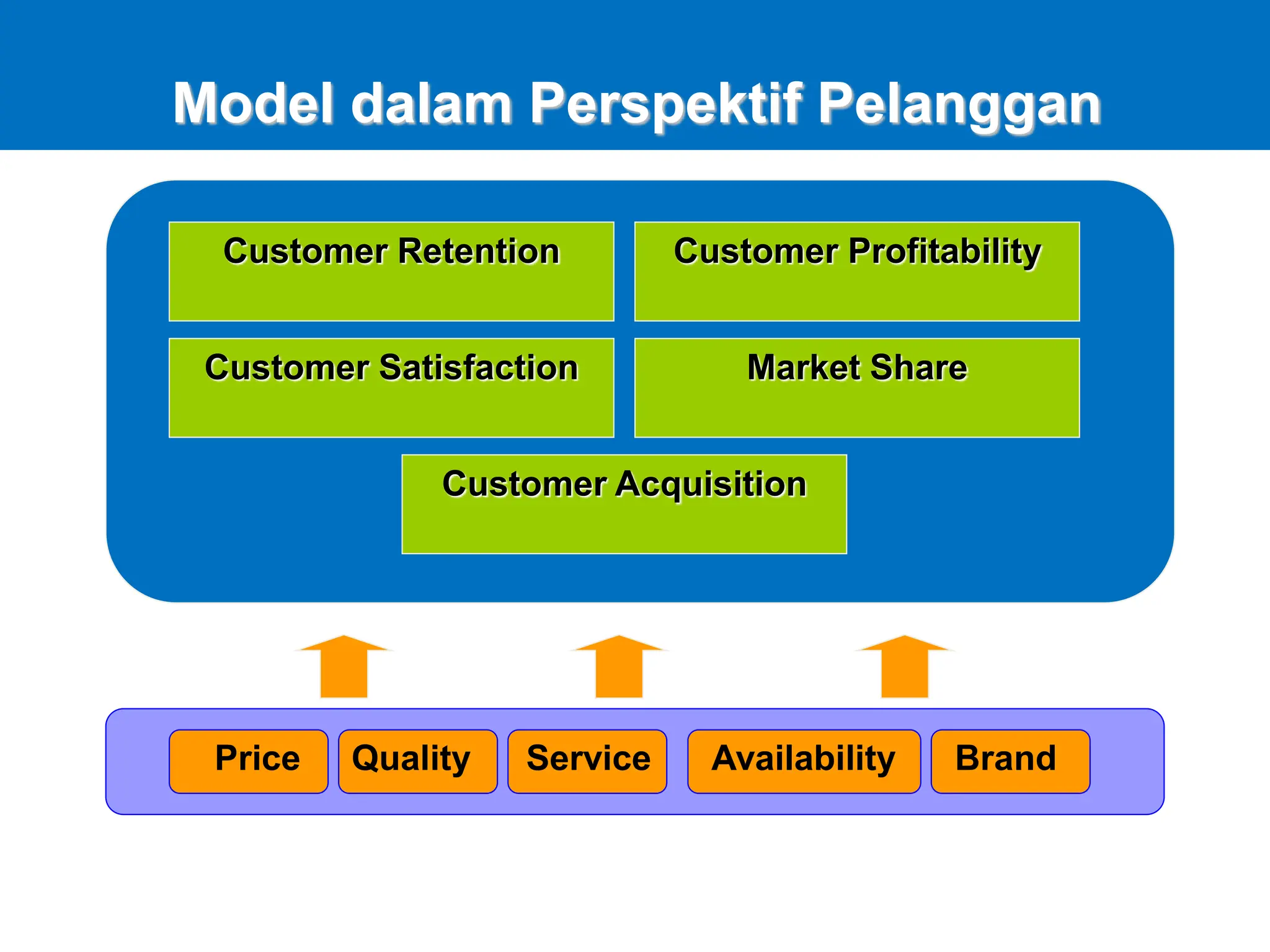 Model dalam Perspektif Pelanggan

Customer Retention

Customer Profitability

Customer Satisfaction

Market Share

Customer Acquisition

Price

Quality

Service

Availability

Brand